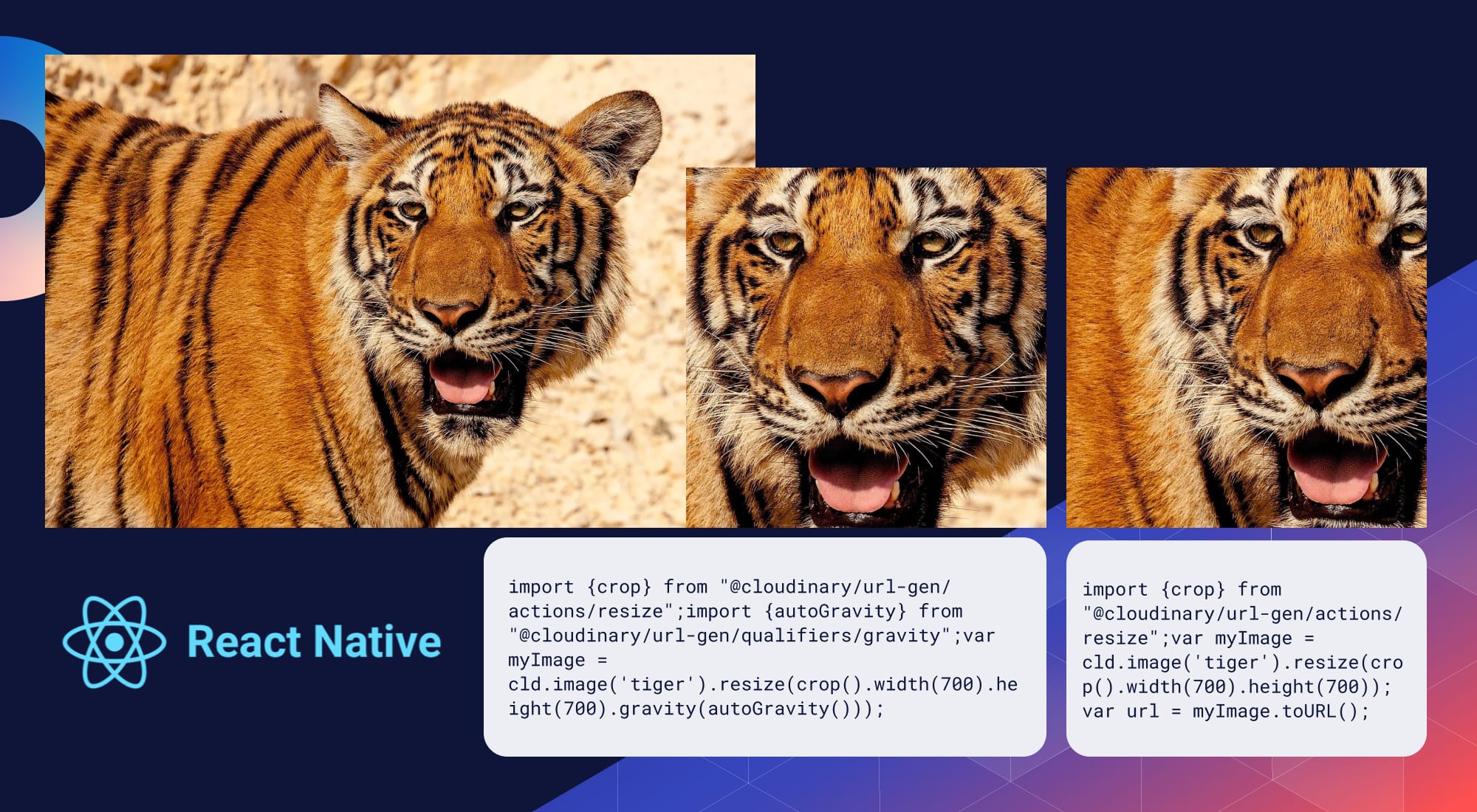 React Native

import {crop} from "@cloudinary/url-gen/actions/resize";import {autoGravity} from "@cloudinary/url-gen/qualifiers/gravity";var myImage = cld.image('tiger').resize(crop().width(700).height(700).gravity(autoGravity()));

import {crop} from "@cloudinary/url-gen/actions/resize";var myImage = cld.image('tiger').resize(crop().width(700).height(700)); var url = myImage.toURL();